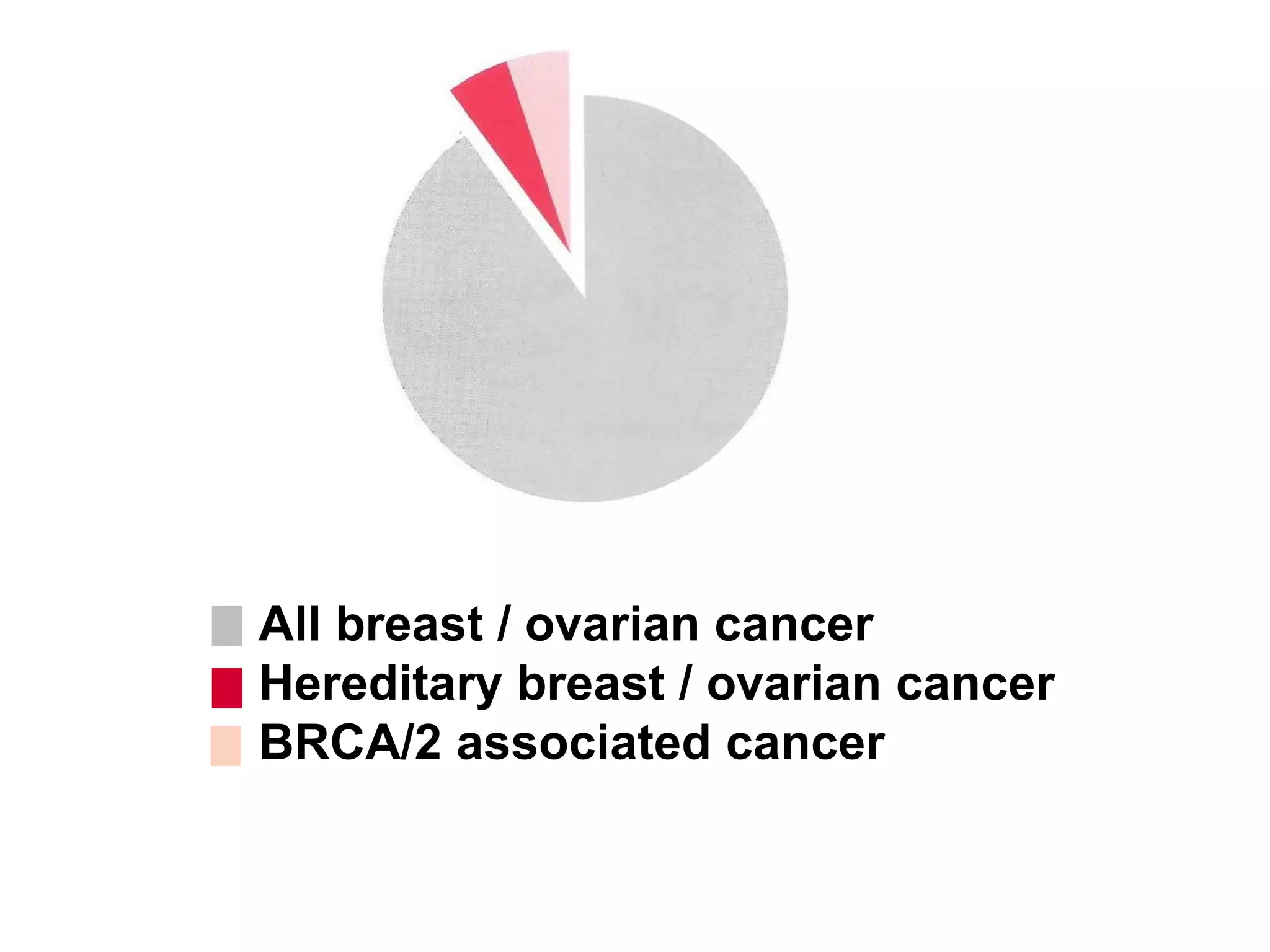 All breast / ovarian cancer
Hereditary breast / ovarian cancer
BRCA/2 associated cancer